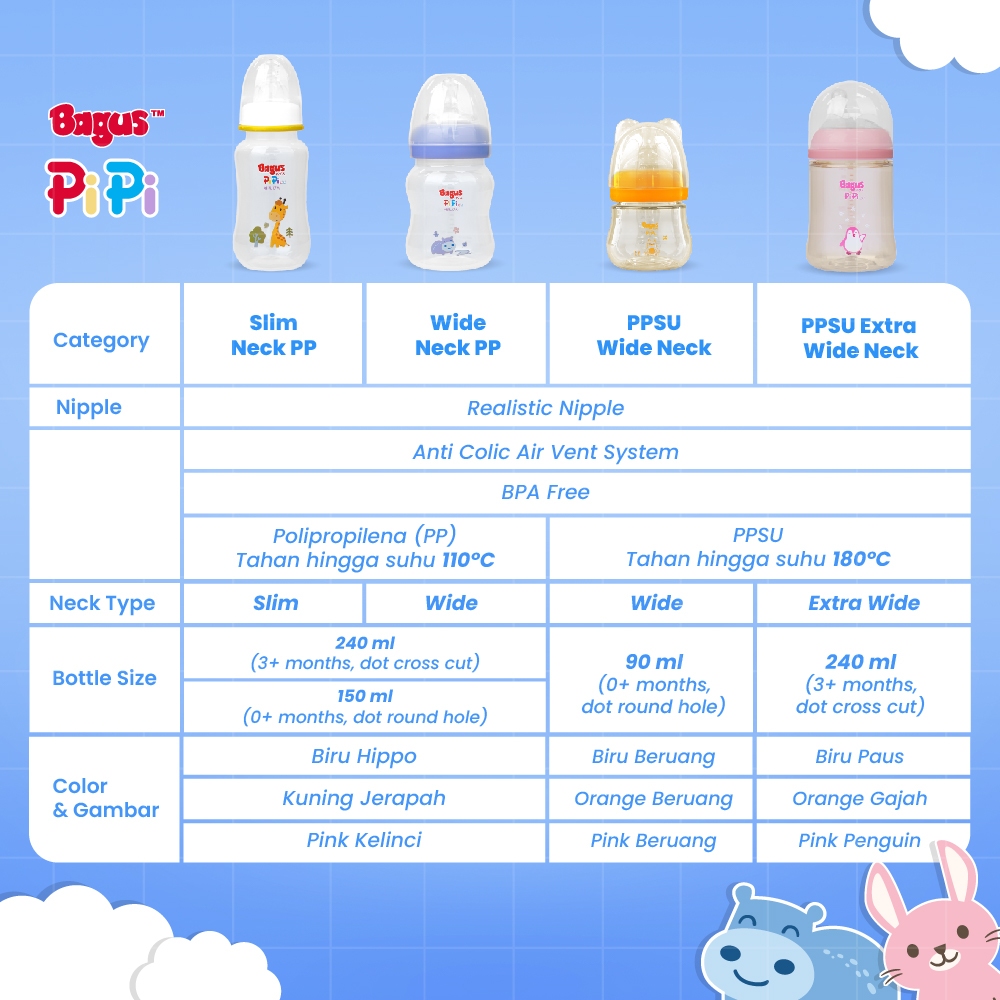 Bagus™
PiPi

| Category | Slim Neck PP | Wide Neck PP | PPSU Wide Neck | PPSU Extra Wide Neck |
|---|---|---|---|---|
| Nipple | Realistic Nipple | | | |
| | Anti Colic Air Vent System | | | |
| | BPA Free | | | |
| | Polipropilena (PP) Tahan hingga suhu 110ºC | | PPSU Tahan hingga suhu 180ºC | |
| Neck Type | Slim | Wide | Wide | Extra Wide |
| Bottle Size | 240 ml (3+ months, dot cross cut) | | 90 ml (0+ months, dot round hole) | 240 ml (3+ months, dot cross cut) |
| | 150 ml (0+ months, dot round hole) | | | |
| Color & Gambar | Biru Hippo | | Biru Beruang | Biru Paus |
| | Kuning Jerapah | | Orange Beruang | Orange Gajah |
| | Pink Kelinci | | Pink Beruang | Pink Penguin |